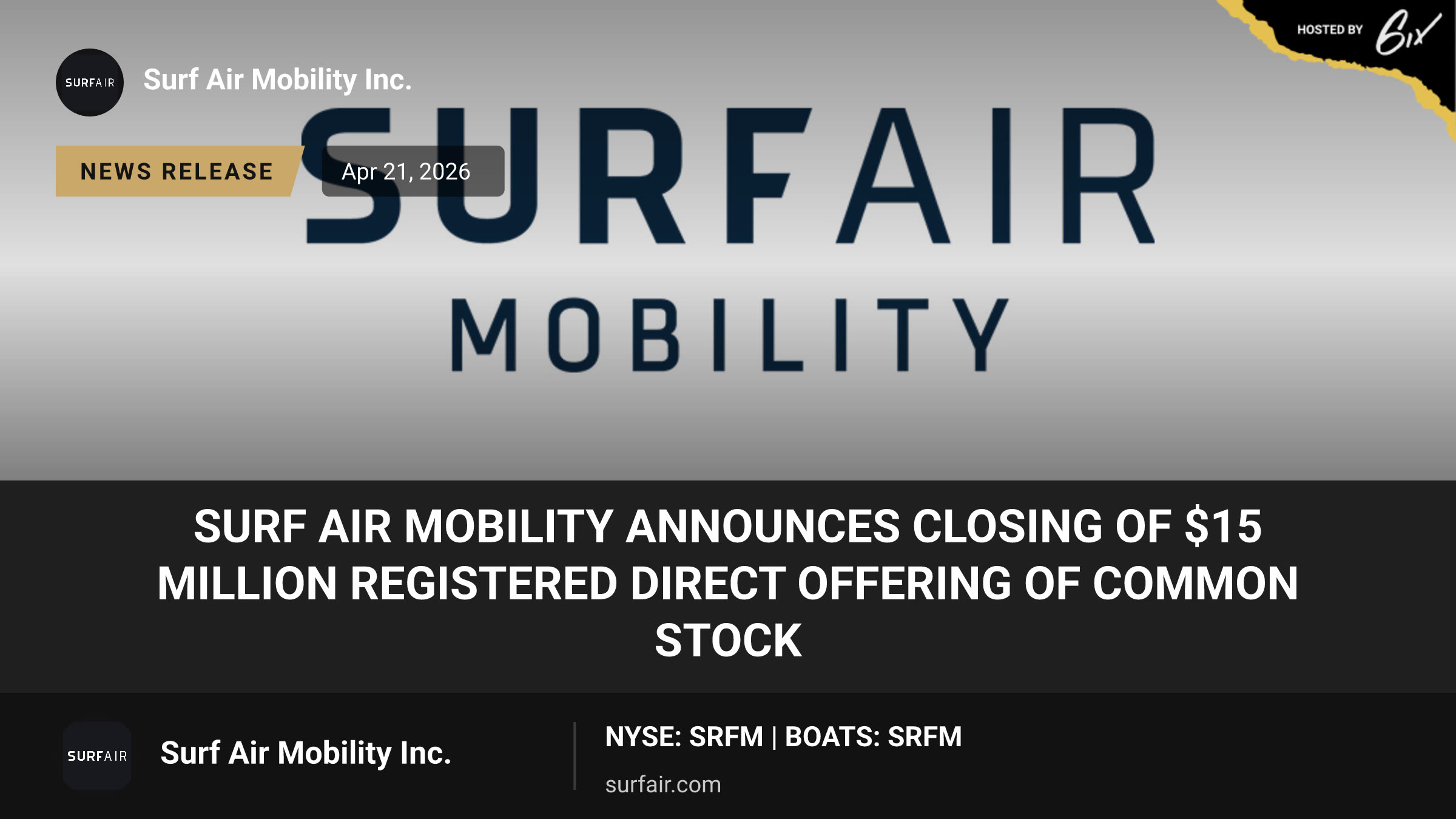 HOSTED BY 6ix

SURFAIR

Surf Air Mobility Inc.

NEWS RELEASE

Apr 21, 2026

SURFAIR

MOBILITY

SURF AIR MOBILITY ANNOUNCES CLOSING OF $15 MILLION REGISTERED DIRECT OFFERING OF COMMON STOCK

SURFAIR

Surf Air Mobility Inc.

NYSE: SRFM | BOATS: SRFM

surfair.com